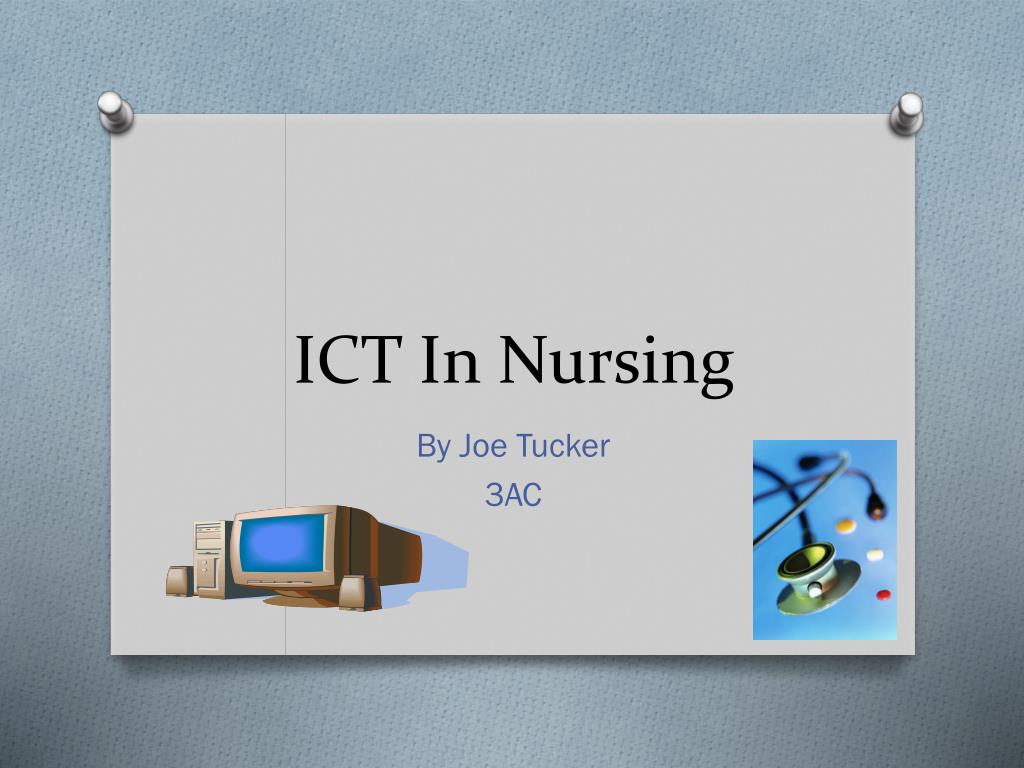 ICT In Nursing

By Joe Tucker
3AC